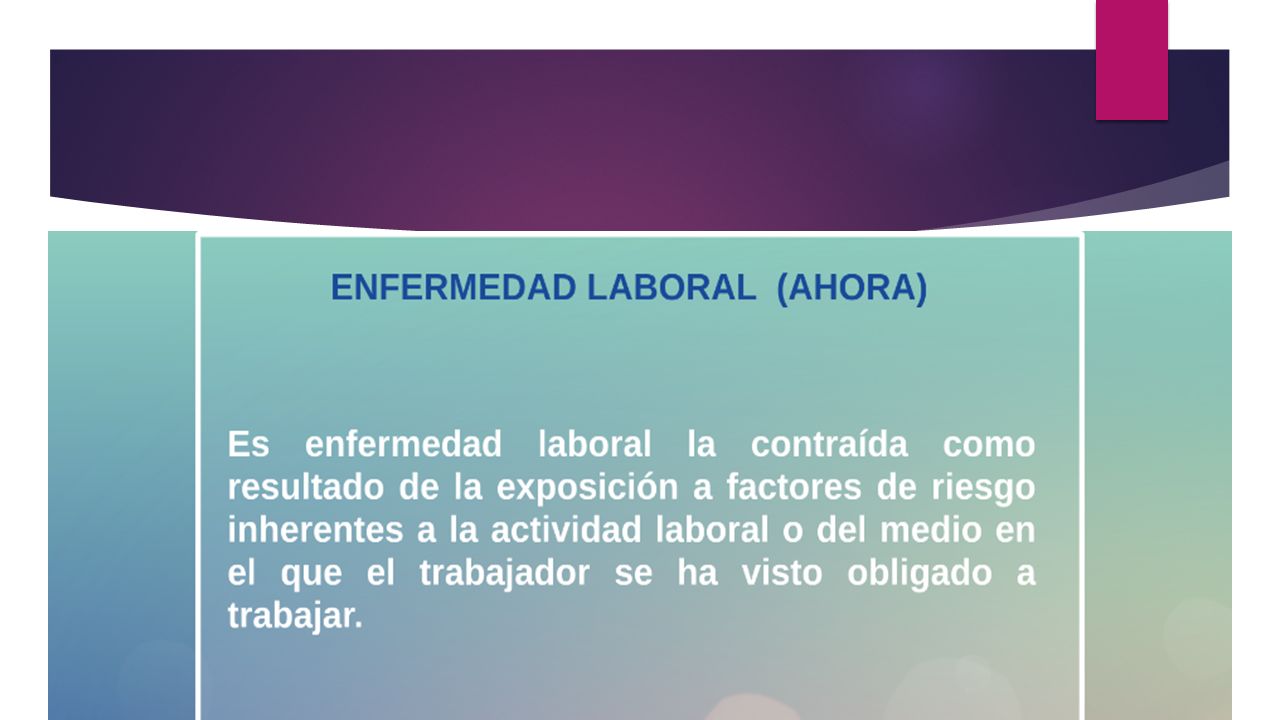 ENFERMEDAD LABORAL (AHORA)

Es enfermedad laboral la contraída como resultado de la exposición a factores de riesgo inherentes a la actividad laboral o del medio en el que el trabajador se ha visto obligado a trabajar.